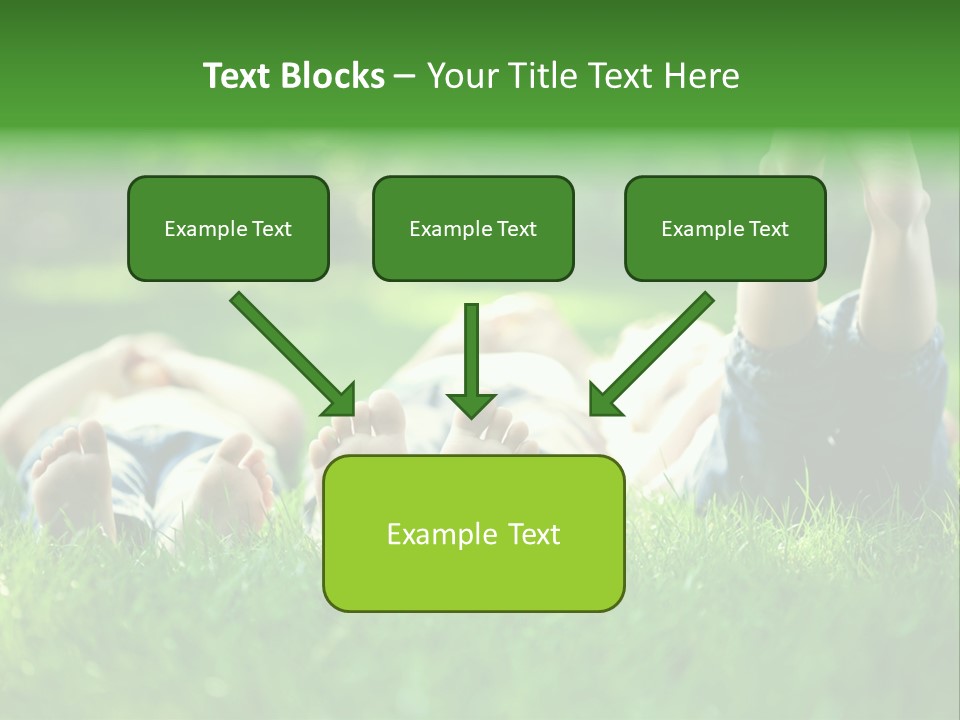 Text Blocks – Your Title Text Here

Example Text

Example Text

Example Text

Example Text